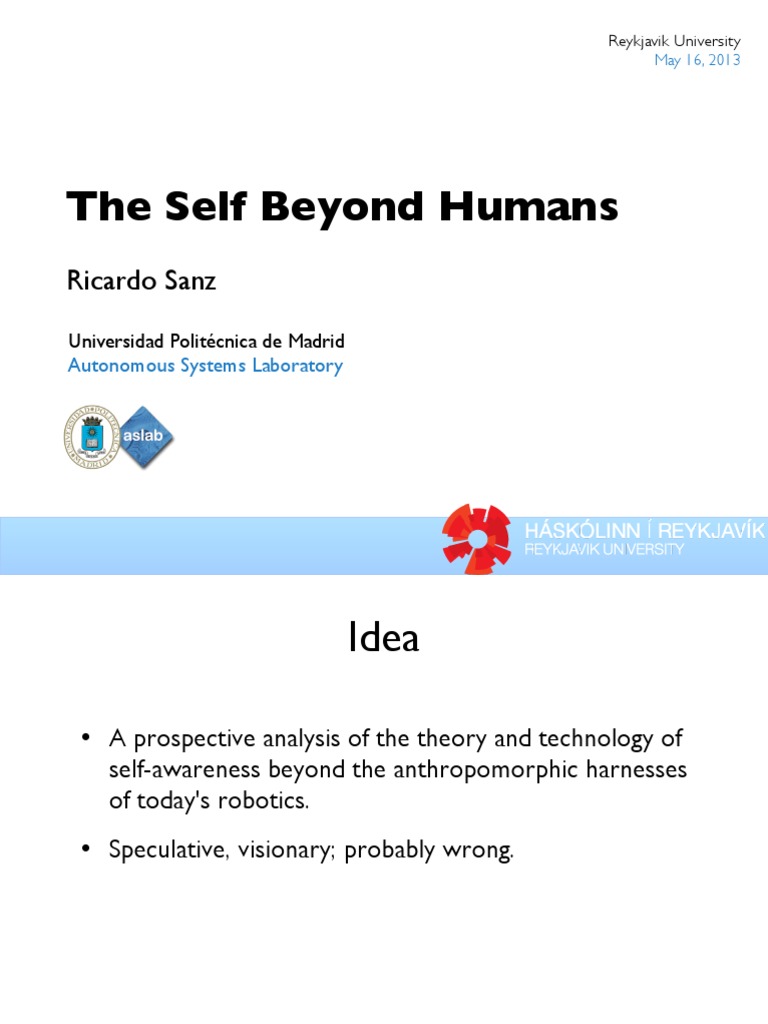 Reykjavik University
May 16, 2013

The Self Beyond Humans

Ricardo Sanz

Universidad Politécnica de Madrid
Autonomous Systems Laboratory

aslab

HÁSKÓLINN Í REYKJAVÍK
REYKJAVIK UNIVERSITY

Idea

• A prospective analysis of the theory and technology of self-awareness beyond the anthropomorphic harnesses of today's robotics.

• Speculative, visionary; probably wrong.